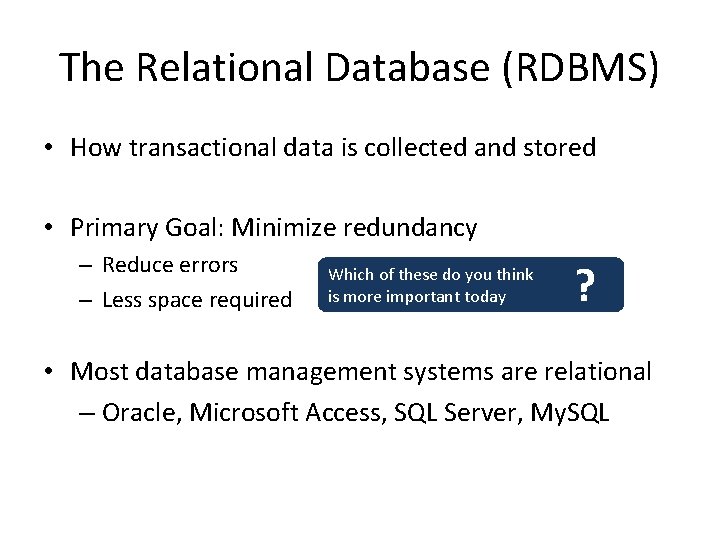 The Relational Database (RDBMS)

• How transactional data is collected and stored

• Primary Goal: Minimize redundancy
– Reduce errors
– Less space required

Which of these do you think is more important today ?

• Most database management systems are relational
– Oracle, Microsoft Access, SQL Server, MySQL